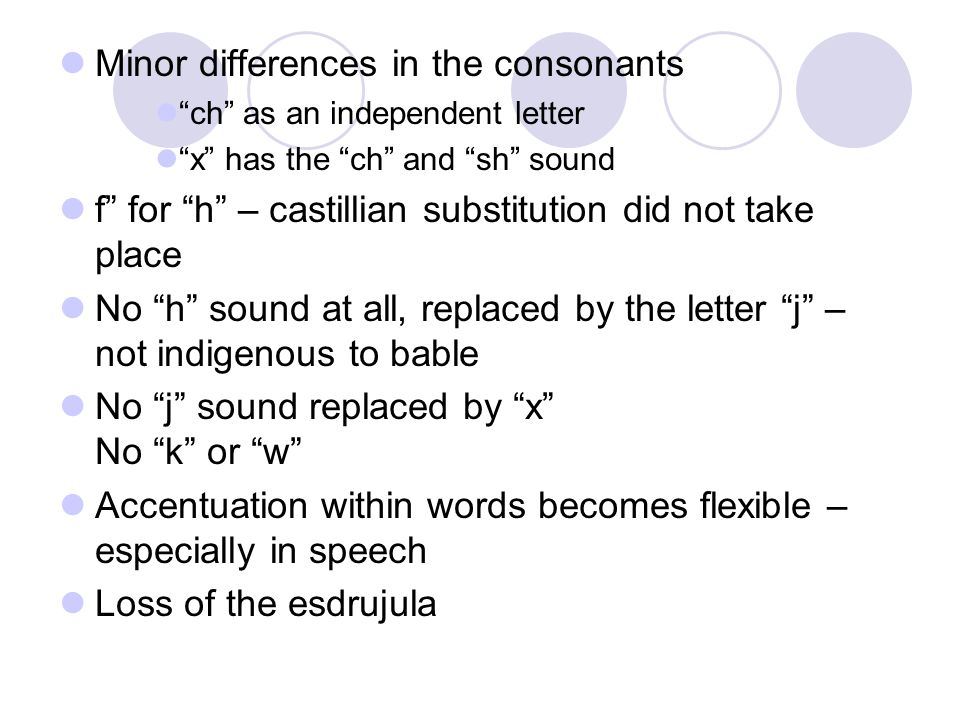 Minor differences in the consonants

“ch” as an independent letter

“x” has the “ch” and “sh” sound

f” for “h” – castillian substitution did not take place

No “h” sound at all, replaced by the letter “j” – not indigenous to bable

No “j” sound replaced by “x”
No “k” or “w”

Accentuation within words becomes flexible – especially in speech

Loss of the esdrujula